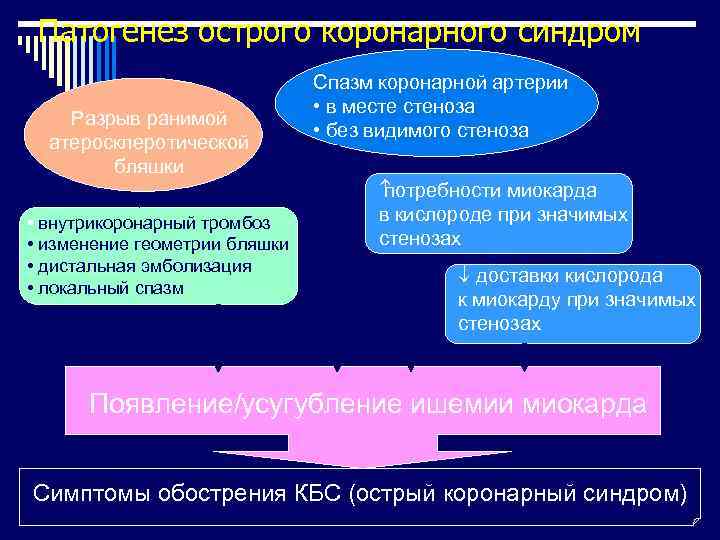 Патогенез острого коронарного синдром

Разрыв ранимой атеросклеротической бляшки

Спазм коронарной артерии
• в месте стеноза
• без видимого стеноза

• внутрикоронарный тромбоз
• изменение геометрии бляшки
• дистальная эмболизация
• локальный спазм

↑потребности миокарда в кислороде при значимых стенозах

↓ доставки кислорода к миокарду при значимых стенозах

Появление/усугубление ишемии миокарда

Симптомы обострения КБС (острый коронарный синдром)